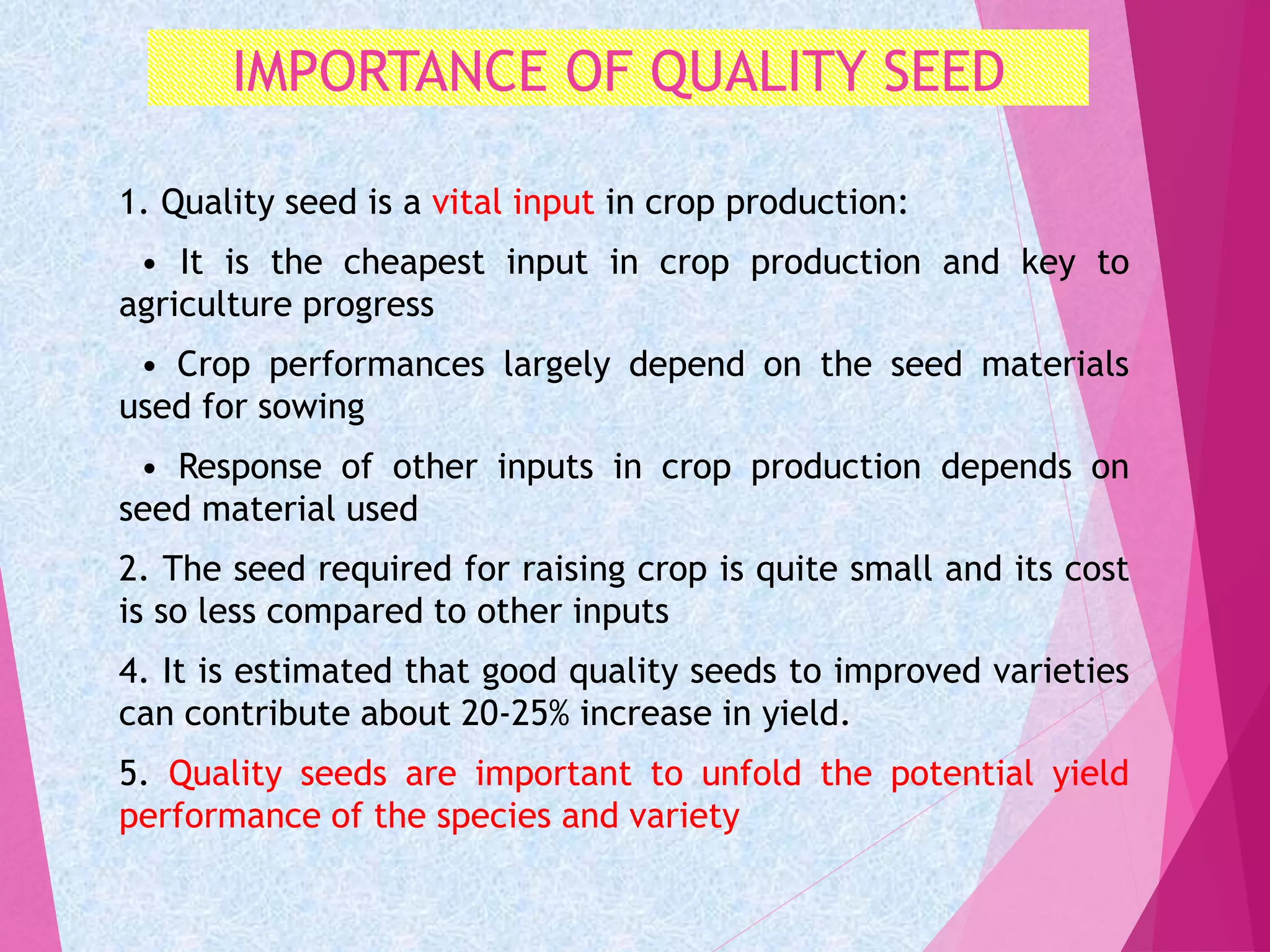 IMPORTANCE OF QUALITY SEED

1. Quality seed is a vital input in crop production:

• It is the cheapest input in crop production and key to agriculture progress

• Crop performances largely depend on the seed materials used for sowing

• Response of other inputs in crop production depends on seed material used

2. The seed required for raising crop is quite small and its cost is so less compared to other inputs

4. It is estimated that good quality seeds to improved varieties can contribute about 20-25% increase in yield.

5. Quality seeds are important to unfold the potential yield performance of the species and variety